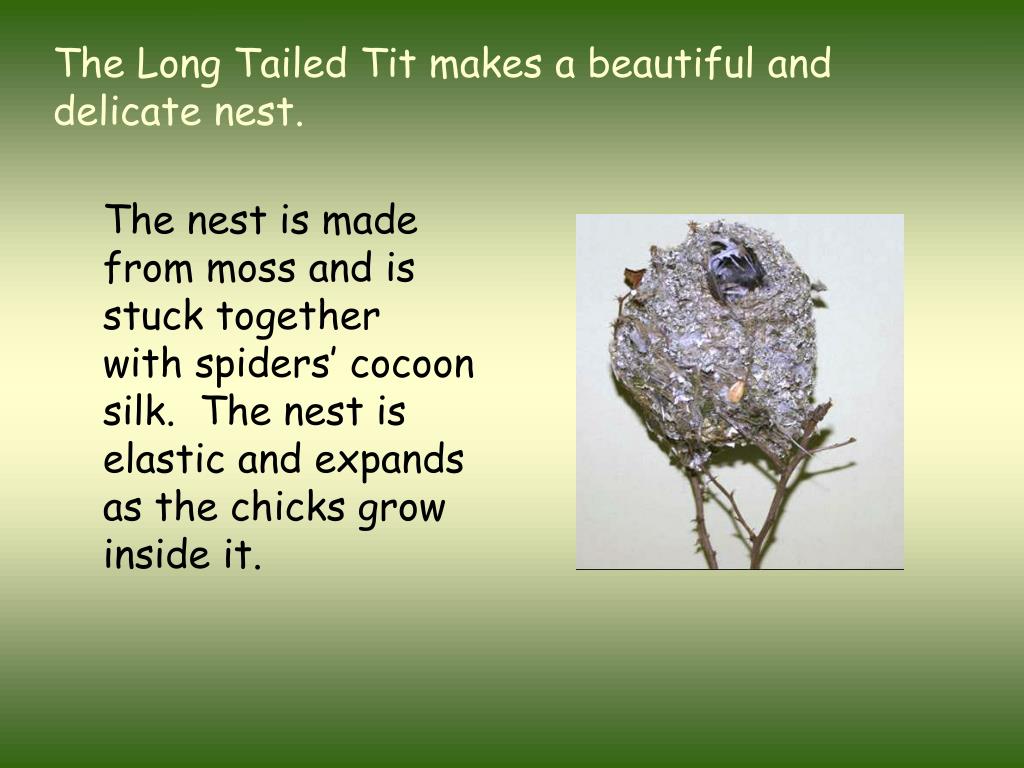 The Long Tailed Tit makes a beautiful and delicate nest.

The nest is made from moss and is stuck together with spiders’ cocoon silk. The nest is elastic and expands as the chicks grow inside it.